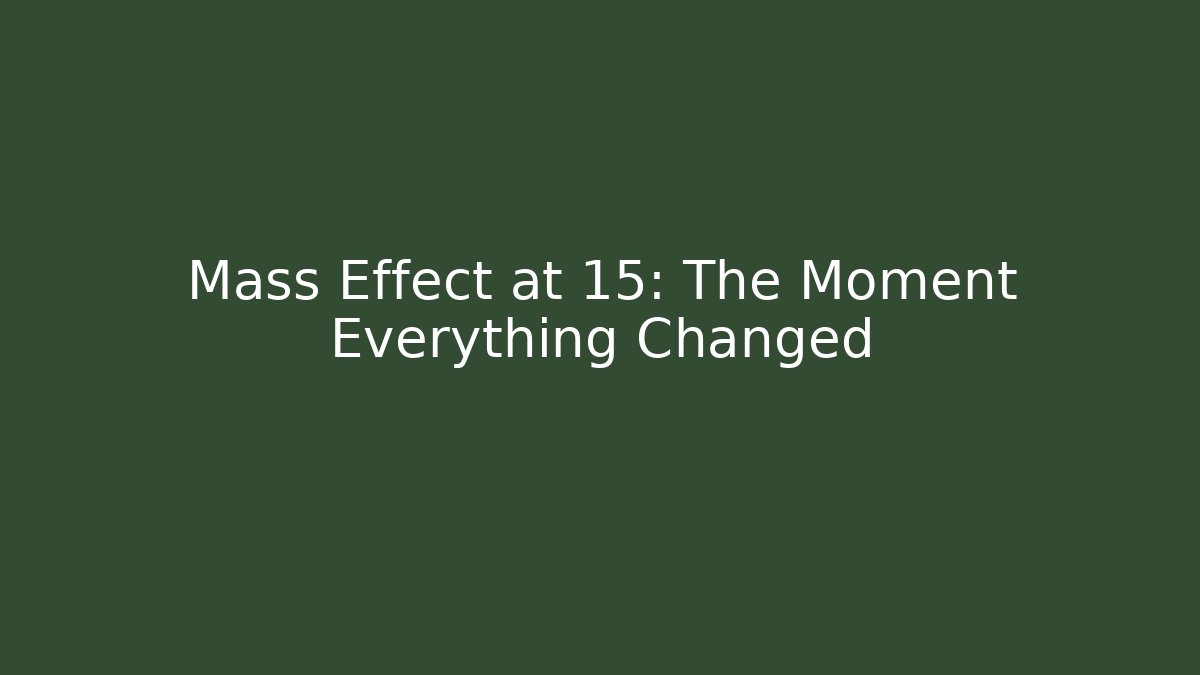 Mass Effect at 15: The Moment Everything Changed